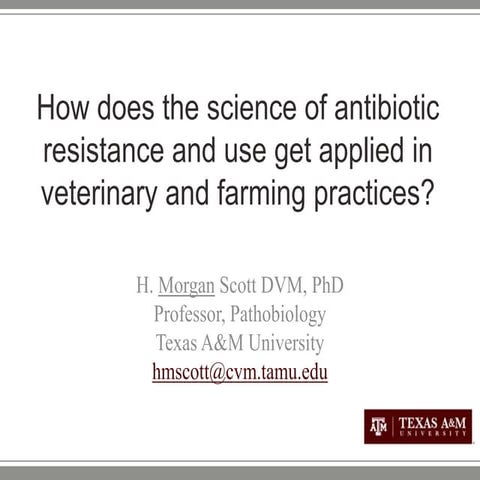 How does the science of antibiotic resistance and use get applied in veterinary and farming practices?

H. Morgan Scott DVM, PhD
Professor, Pathobiology
Texas A&M University
hmscott@cvm.tamu.edu

ATM | TEXAS A&M UNIVERSITY